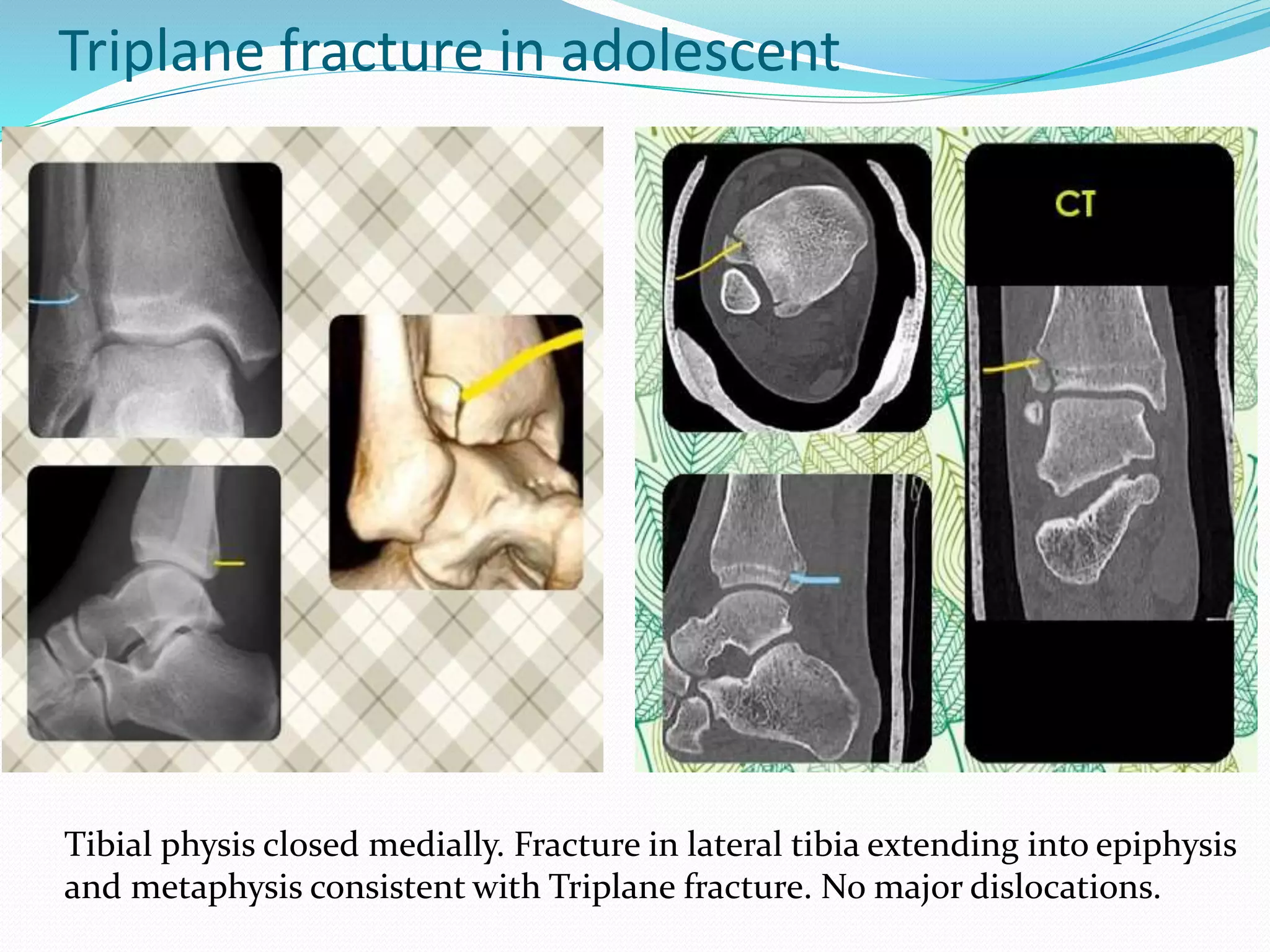 Triplane fracture in adolescent

CT

Tibial physis closed medially. Fracture in lateral tibia extending into epiphysis and metaphysis consistent with Triplane fracture. No major dislocations.